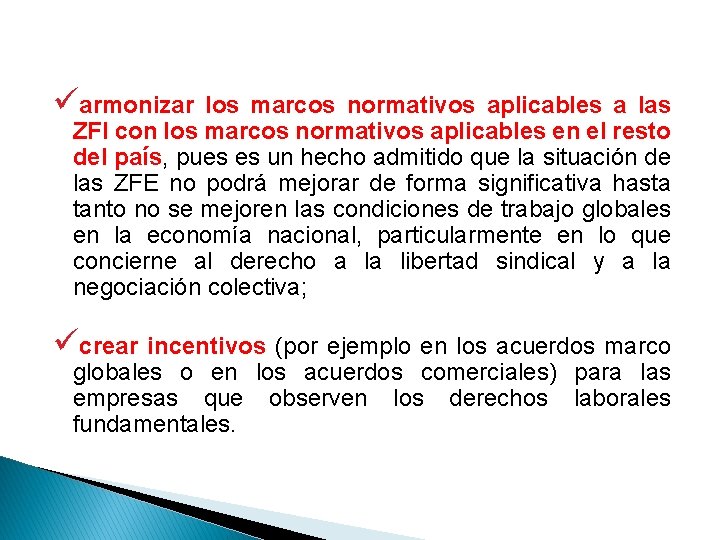 ✓armonizar los marcos normativos aplicables a las ZFI con los marcos normativos aplicables en el resto del país, pues es un hecho admitido que la situación de las ZFE no podrá mejorar de forma significativa hasta tanto no se mejoren las condiciones de trabajo globales en la economía nacional, particularmente en lo que concierne al derecho a la libertad sindical y a la negociación colectiva;

✓crear incentivos (por ejemplo en los acuerdos marco globales o en los acuerdos comerciales) para las empresas que observen los derechos laborales fundamentales.